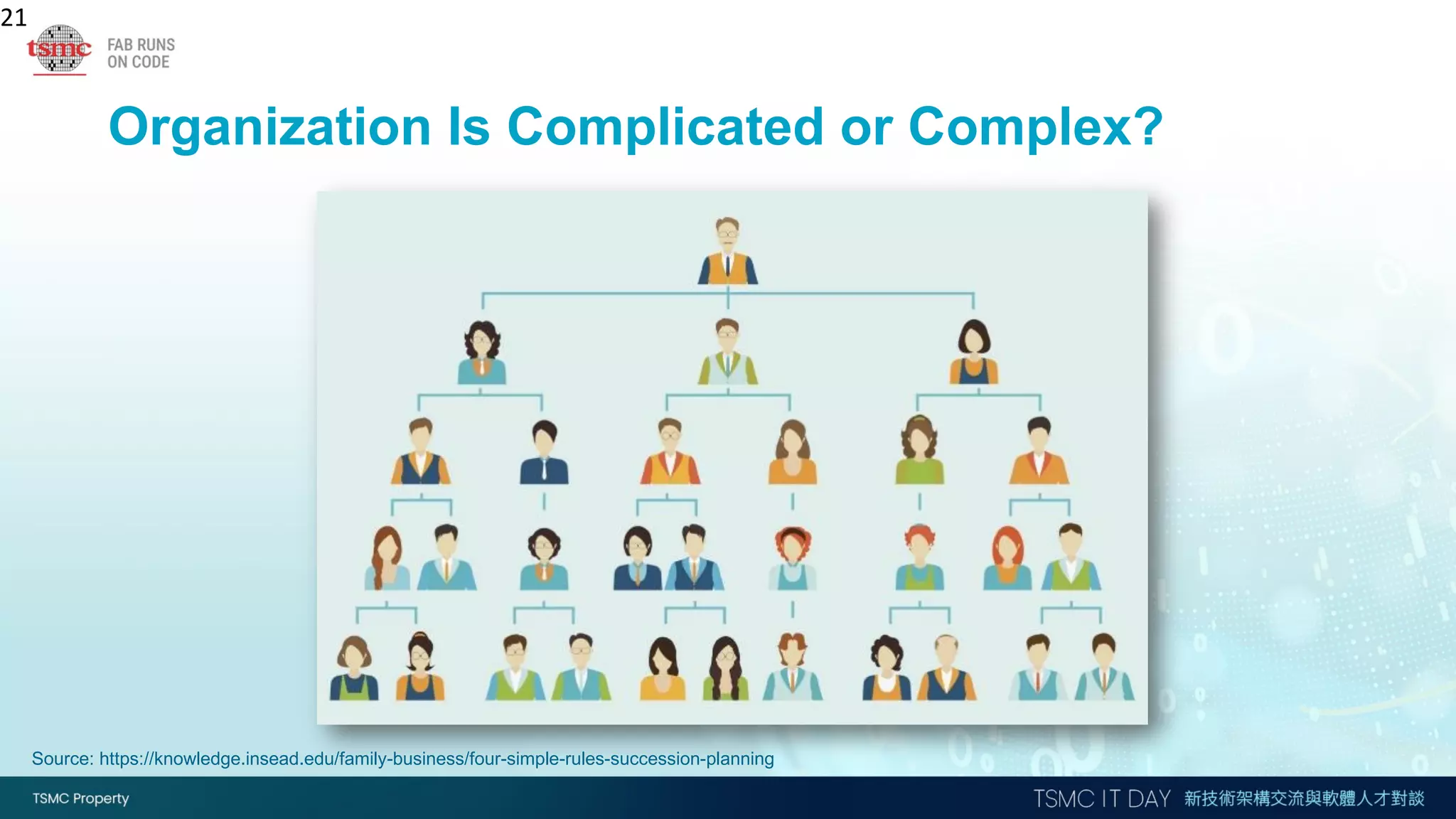 21

tsmc

FAB RUNS ON CODE

Organization Is Complicated or Complex?

Source: https://knowledge.insead.edu/family-business/four-simple-rules-succession-planning

TSMC Property

TSMC IT DAY 新技術架構交流與軟體人才對談